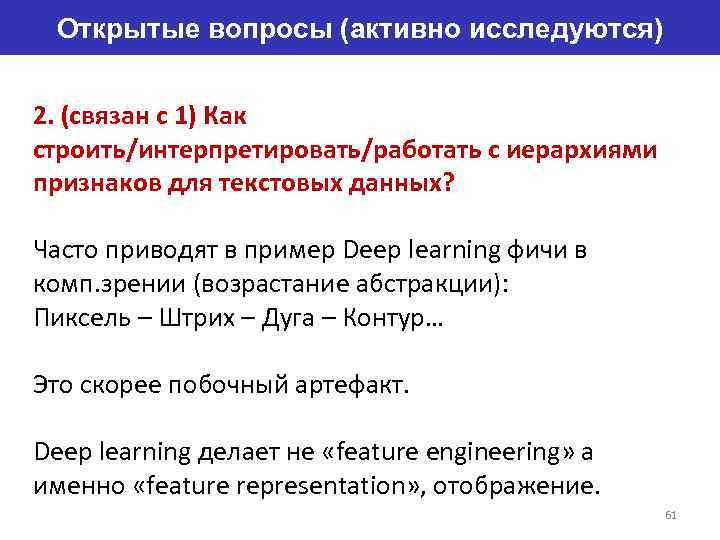 Открытые вопросы (активно исследуются)

2. (связан с 1) Как строить/интерпретировать/работать с иерархиями признаков для текстовых данных?

Часто приводят в пример Deep learning фичи в комп.зрении (возрастание абстракции):
Пиксель – Штрих – Дуга – Контур…

Это скорее побочный артефакт.

Deep learning делает не «feature engineering» а именно «feature representation», отображение.

61